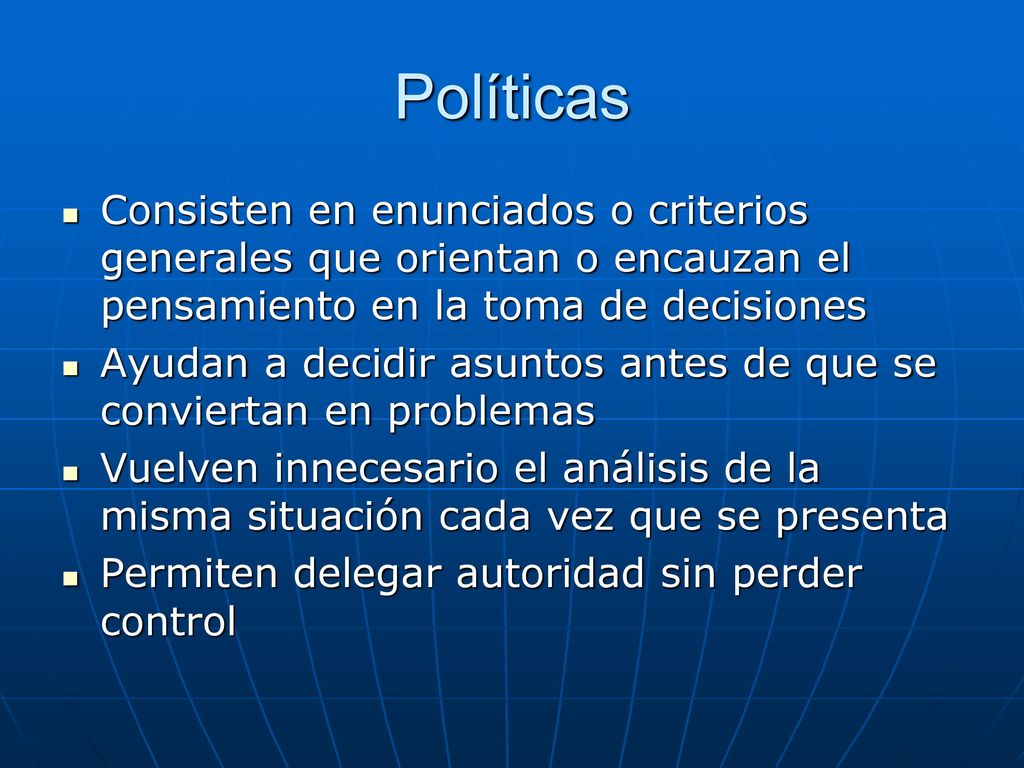 Políticas

- Consisten en enunciados o criterios generales que orientan o encauzan el pensamiento en la toma de decisiones
- Ayudan a decidir asuntos antes de que se conviertan en problemas
- Vuelven innecesario el análisis de la misma situación cada vez que se presenta
- Permiten delegar autoridad sin perder control